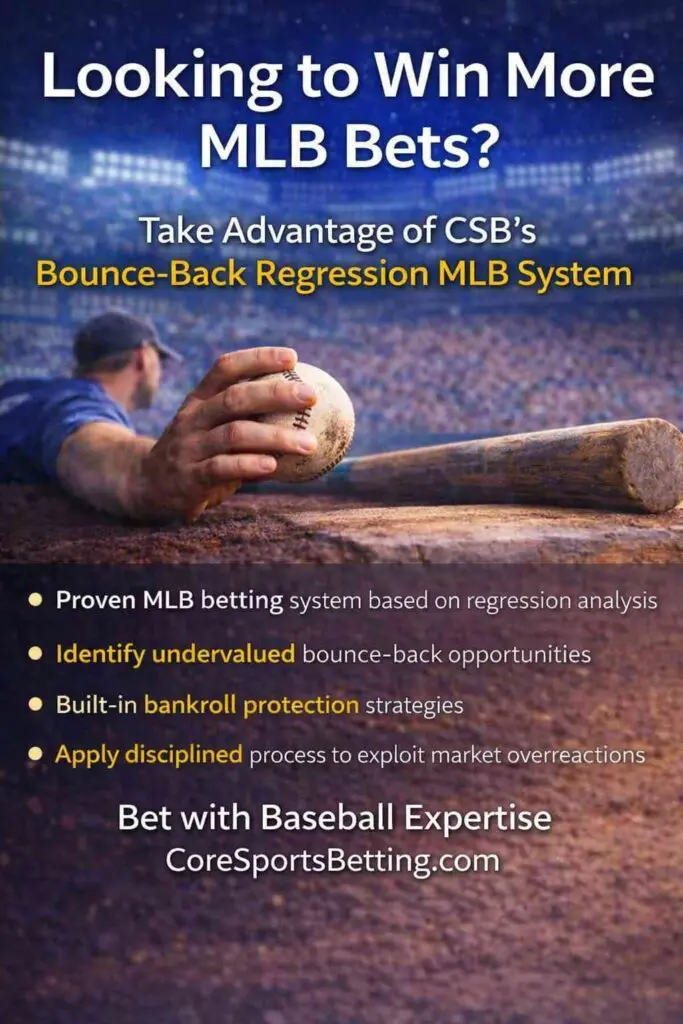 Looking to Win More MLB Bets?

Take Advantage of CSB's
Bounce-Back Regression MLB System

- Proven MLB betting system based on regression analysis
- Identify undervalued bounce-back opportunities
- Built-in bankroll protection strategies
- Apply disciplined process to exploit market overreactions

Bet with Baseball Expertise
CoreSportsBetting.com